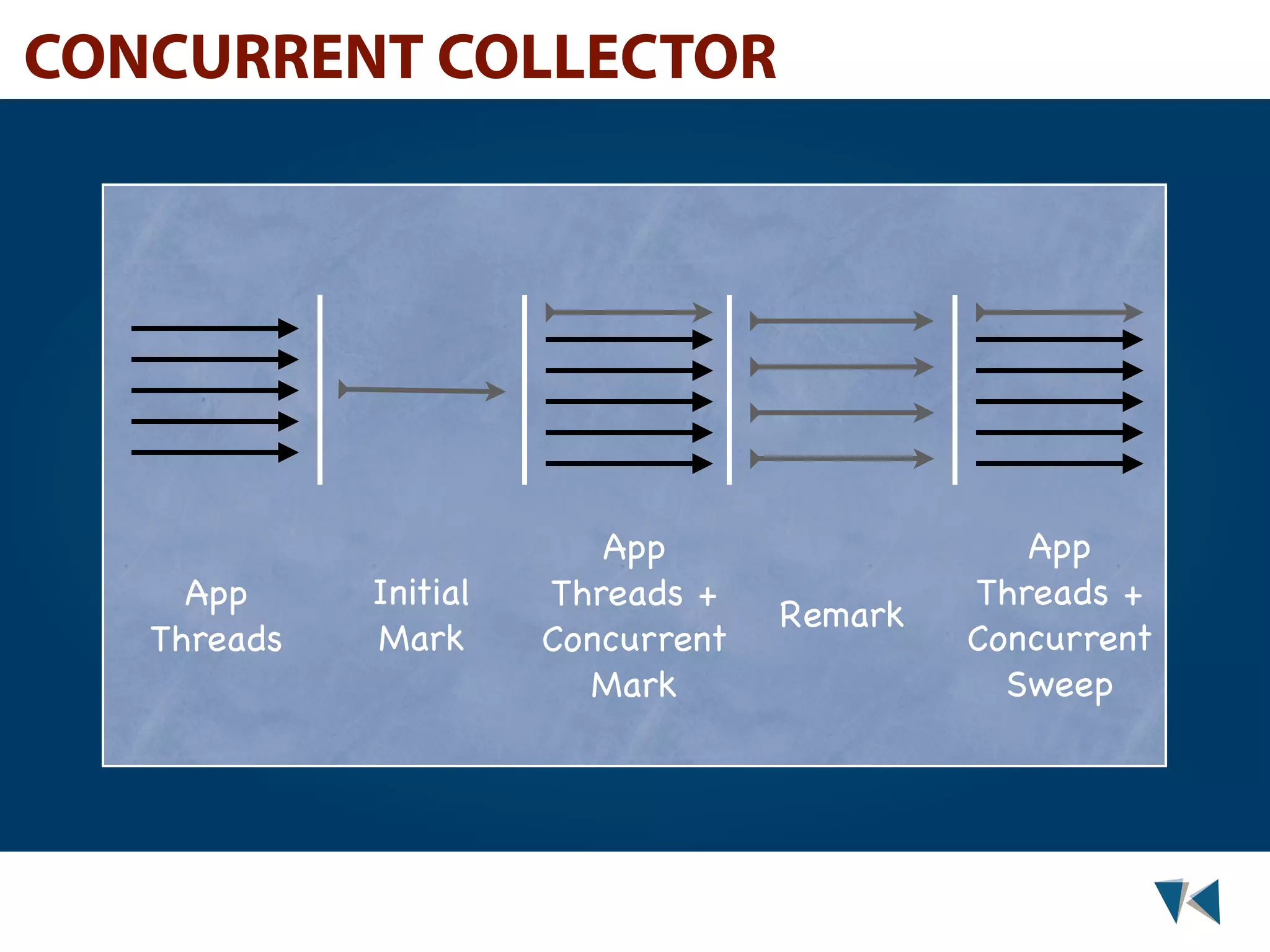 CONCURRENT COLLECTOR

App Threads

Initial Mark

App Threads + Concurrent Mark

Remark

App Threads + Concurrent Sweep